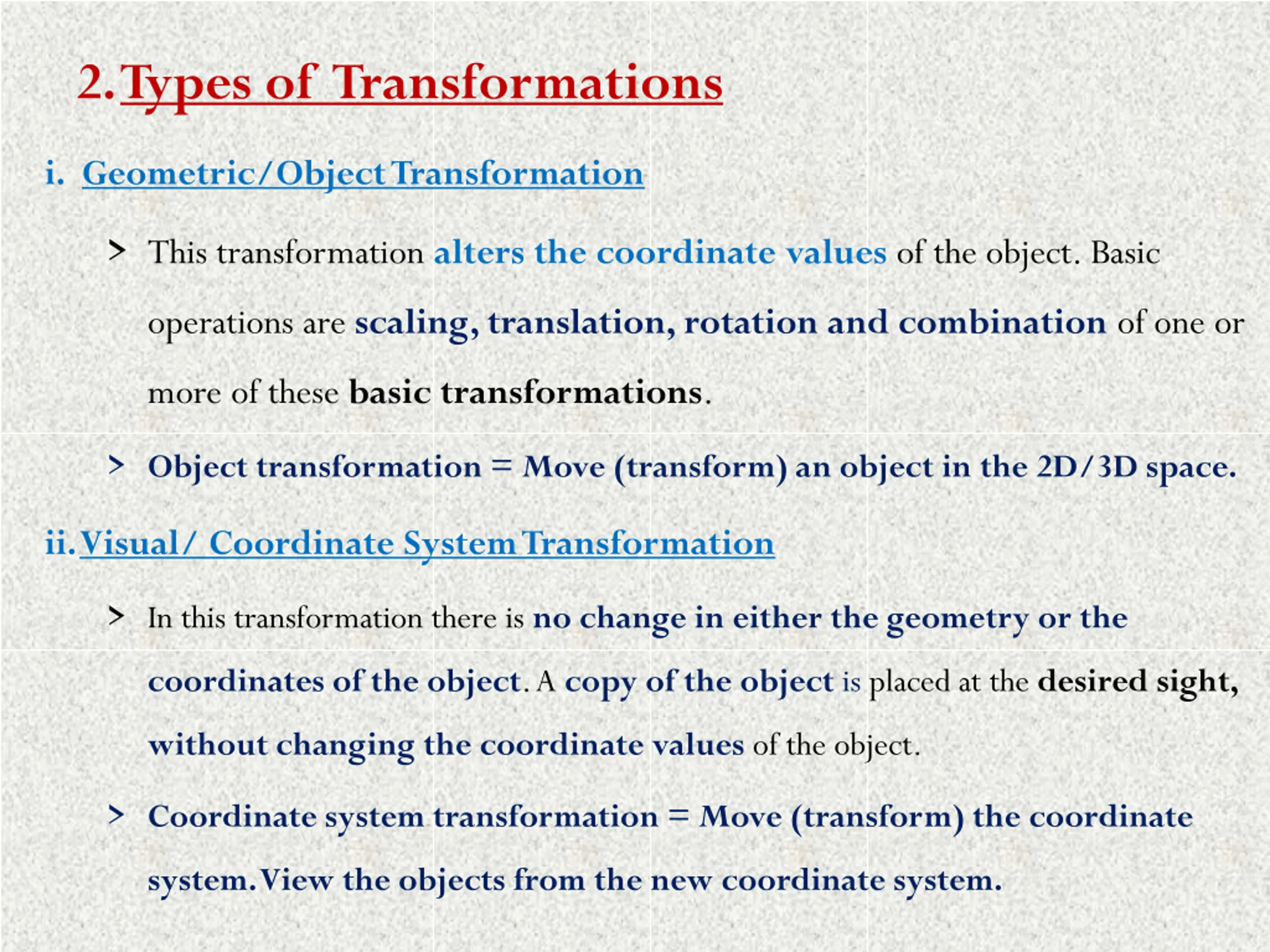 2. Types of Transformations

i. Geometric/Object Transformation

> This transformation alters the coordinate values of the object. Basic operations are scaling, translation, rotation and combination of one or more of these basic transformations.

> Object transformation = Move (transform) an object in the 2D/3D space.

ii. Visual/ Coordinate System Transformation

> In this transformation there is no change in either the geometry or the coordinates of the object. A copy of the object is placed at the desired sight, without changing the coordinate values of the object.

> Coordinate system transformation = Move (transform) the coordinate system. View the objects from the new coordinate system.